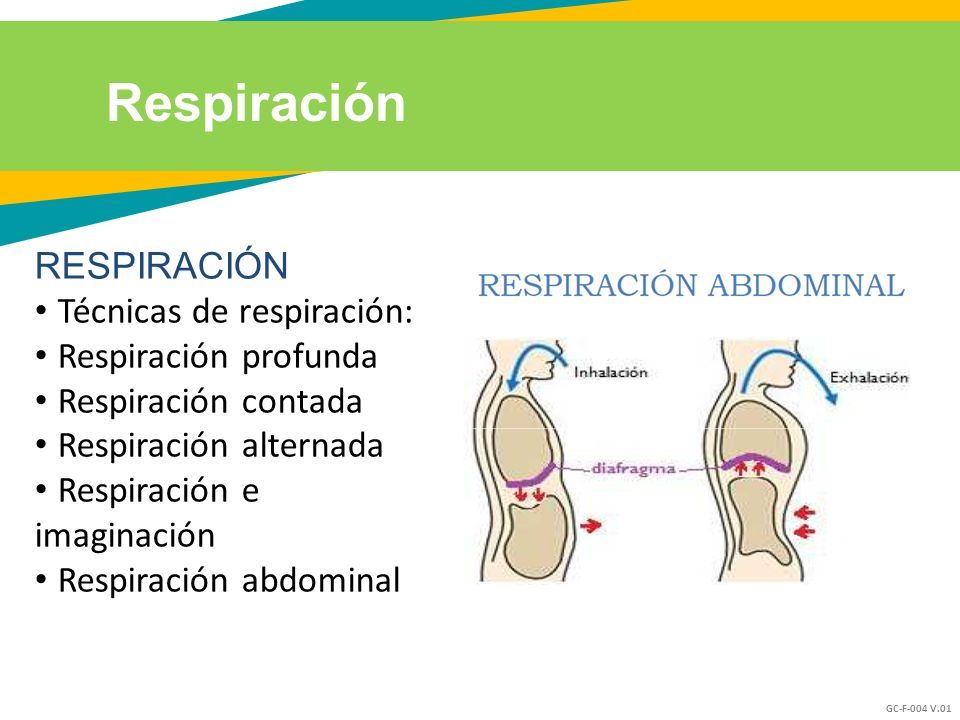 Respiración

RESPIRACIÓN
• Técnicas de respiración:
• Respiración profunda
• Respiración contada
• Respiración alternada
• Respiración e imaginación
• Respiración abdominal

RESPIRACIÓN ABDOMINAL

Inhalación

Exhalación

diafragma

GC-F-004 V.01